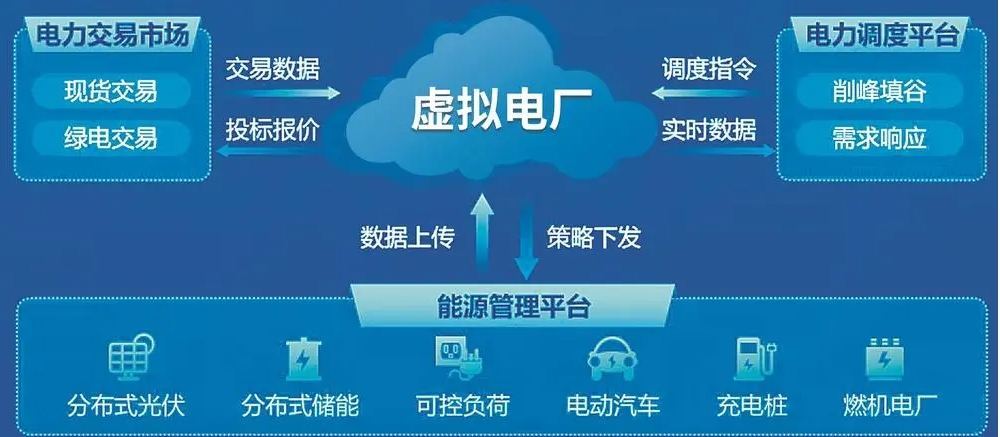 电力交易市场

现货交易

绿电交易

交易数据

投标报价

虚拟电厂

调度指令

实时数据

电力调度平台

削峰填谷

需求响应

数据上传

策略下发

能源管理平台

分布式光伏

分布式储能

可控负荷

电动汽车

充电桩

燃机电厂